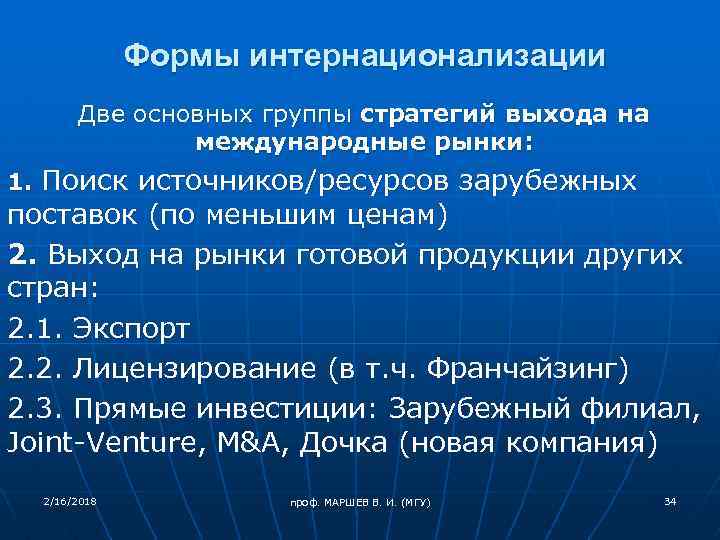 Формы интернационализации

Две основных группы стратегий выхода на международные рынки:

1. Поиск источников/ресурсов зарубежных поставок (по меньшим ценам)

2. Выход на рынки готовой продукции других стран:

2.1. Экспорт

2.2. Лицензирование (в т.ч. Франчайзинг)

2.3. Прямые инвестиции: Зарубежный филиал, Joint-Venture, M&A, Дочка (новая компания)

2/16/2018

проф. МАРШЕВ В. И. (МГУ)

34